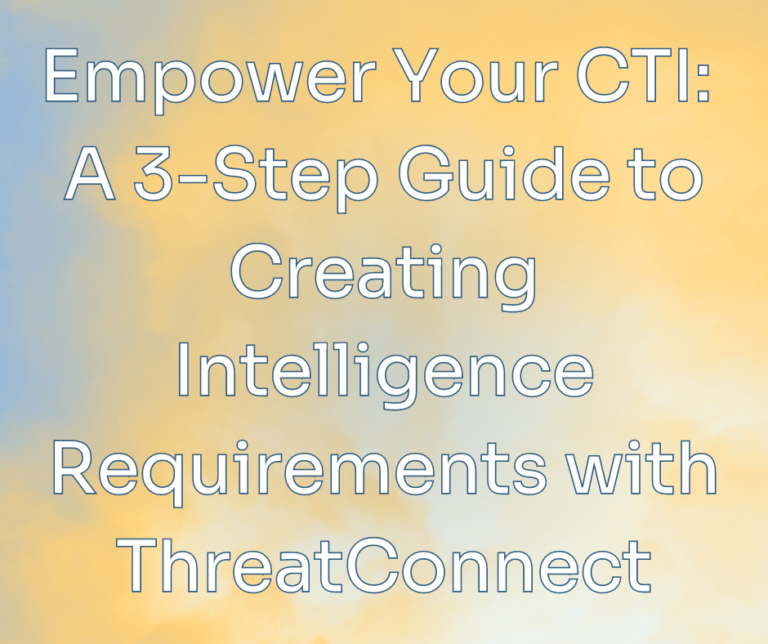 Empower Your CTI: A 3-Step Guide to Creating Intelligence Requirements with ThreatConnect